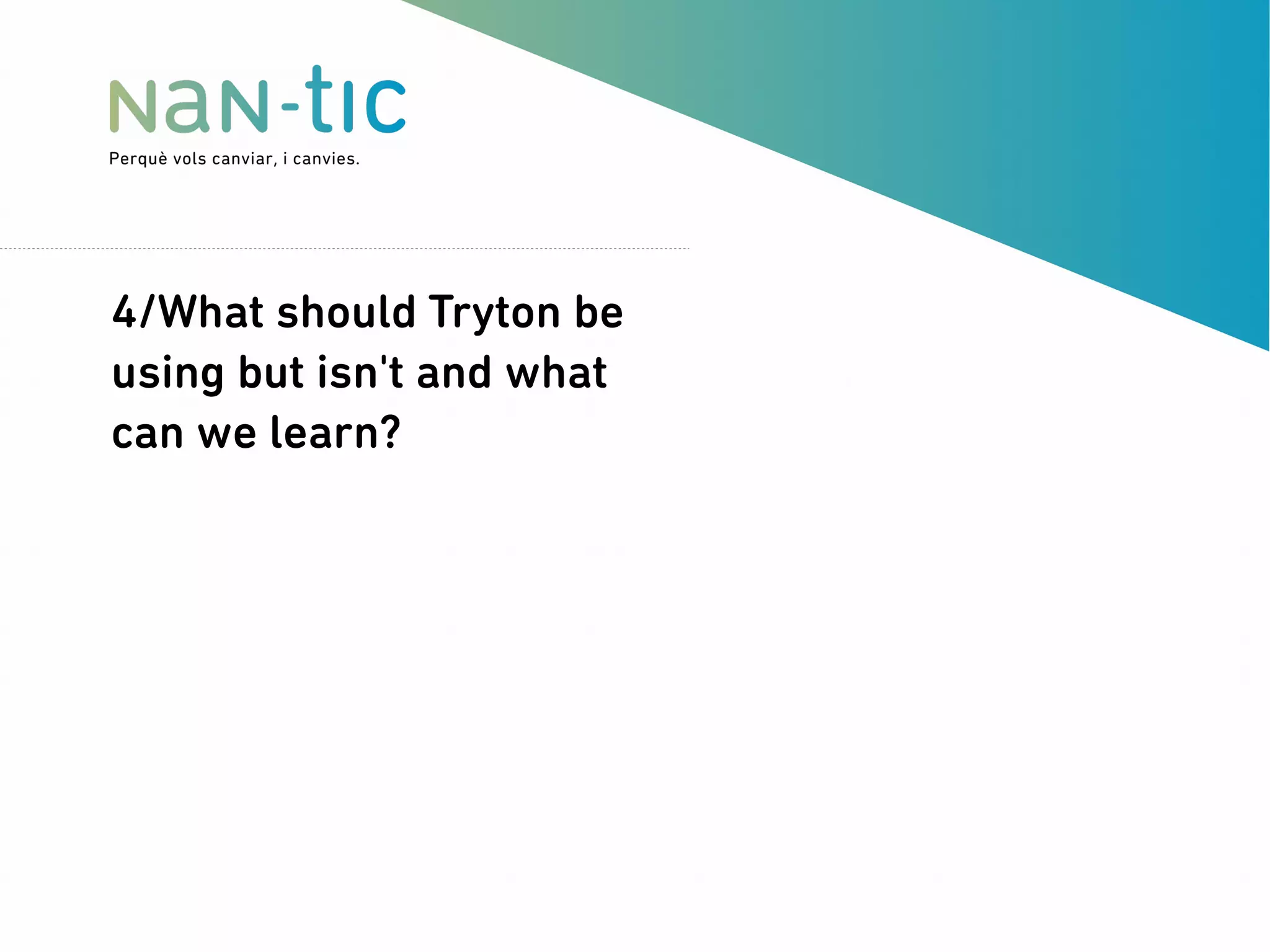 NaN-tic
Perquè vols canviar, i canvies.

4/What should Tryton be using but isn't and what can we learn?